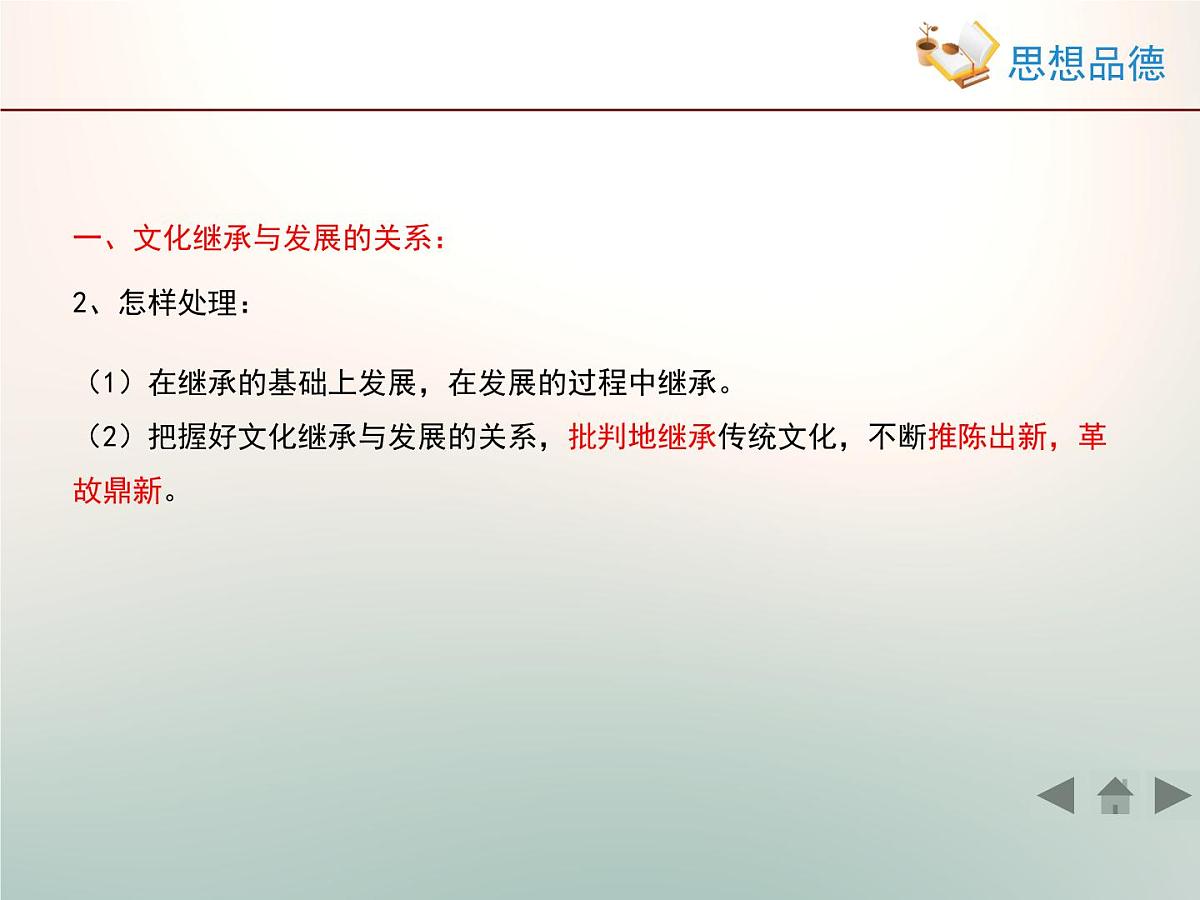 思想品德

一、文化继承与发展的关系：

2、怎样处理：

（1）在继承的基础上发展，在发展的过程中继承。
（2）把握好文化继承与发展的关系，批判地继承传统文化，不断推陈出新，革故鼎新。